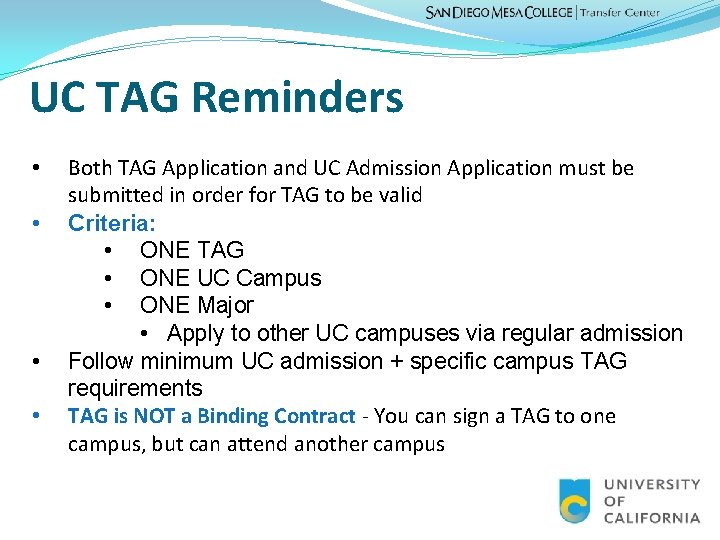 SAN DIEGO MESA COLLEGE | Transfer Center

UC TAG Reminders

• Both TAG Application and UC Admission Application must be submitted in order for TAG to be valid
• Criteria:
  • ONE TAG
  • ONE UC Campus
  • ONE Major
    • Apply to other UC campuses via regular admission
• Follow minimum UC admission + specific campus TAG requirements
• TAG is NOT a Binding Contract - You can sign a TAG to one campus, but can attend another campus

UNIVERSITY OF CALIFORNIA